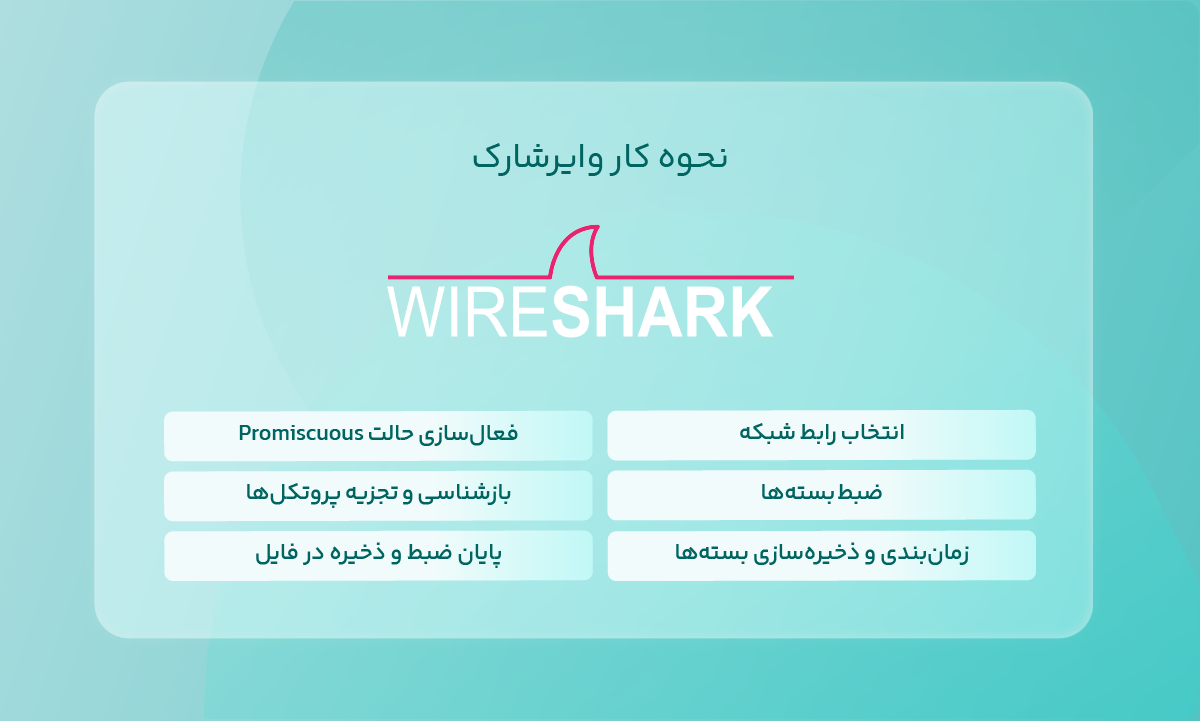 نحوه کار وایرشارک

WIRESHARK

انتخاب رابط شبکه

فعال‌سازی حالت Promiscuous

ضبط بسته‌ها

بازشناسی و تجزیه پروتکل‌ها

زمان‌بندی و ذخیره‌سازی بسته‌ها

پایان ضبط و ذخیره در فایل